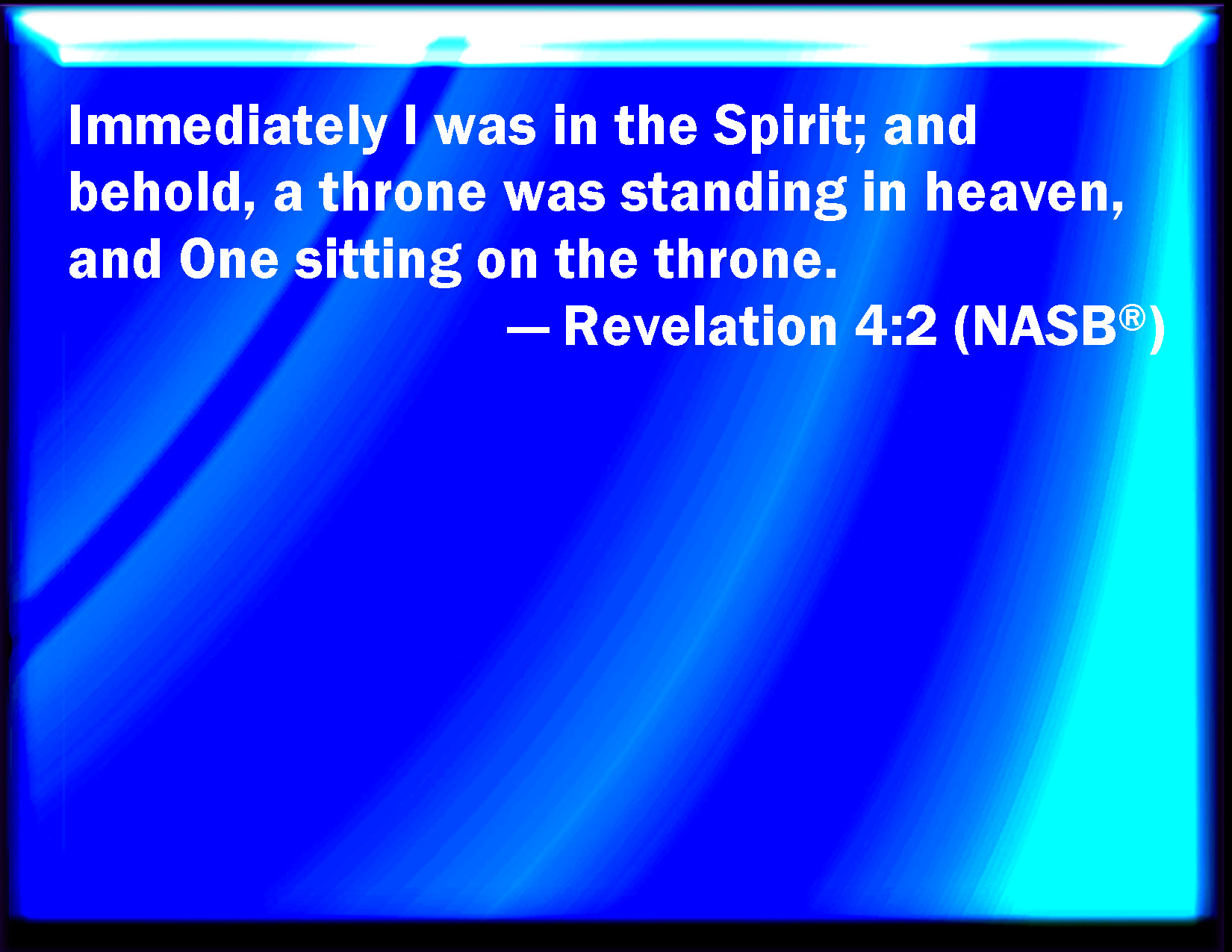 Immediately I was in the Spirit; and behold, a throne was standing in heaven, and One sitting on the throne.

— Revelation 4:2 (NASB®)